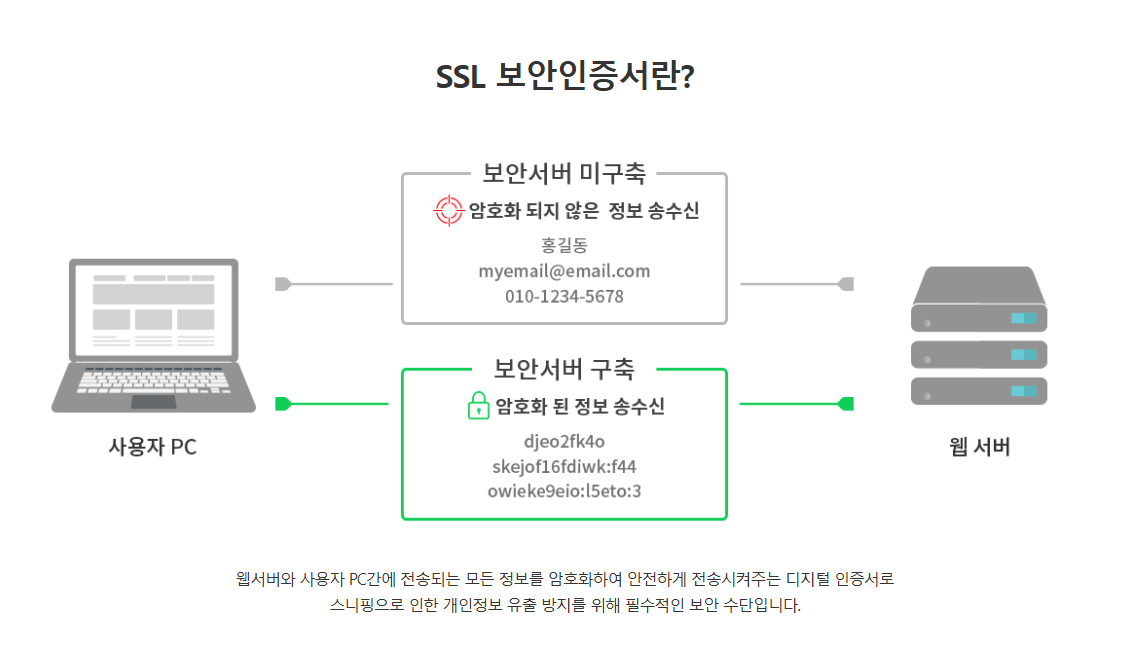 SSL 보안인증서란?

보안서버 미구축

암호화 되지 않은 정보 송수신

홍길동
myemail@email.com
010-1234-5678

보안서버 구축

암호화 된 정보 송수신

djeo2fk4o
skejof16fdiwk:f44
owieke9eio:l5eto:3

사용자 PC

웹 서버

웹서버와 사용자 PC간에 전송되는 모든 정보를 암호화하여 안전하게 전송시켜주는 디지털 인증서로 스니핑으로 인한 개인정보 유출 방지를 위해 필수적인 보안 수단입니다.